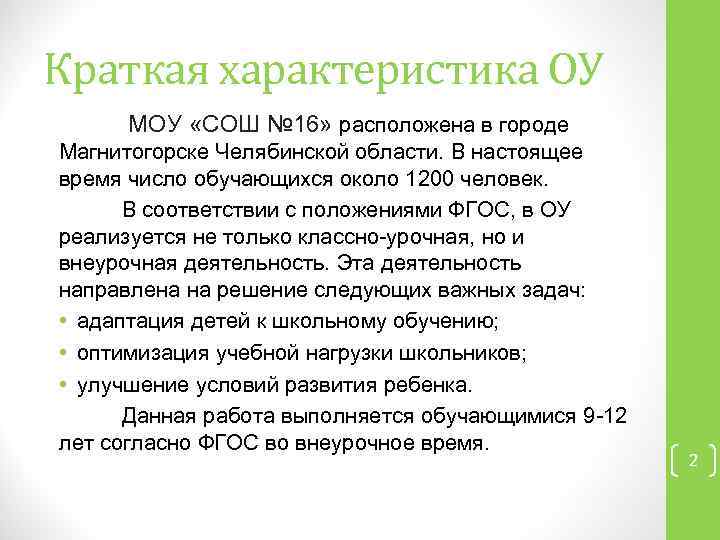 Краткая характеристика ОУ

МОУ «СОШ №16» расположена в городе Магнитогорске Челябинской области. В настоящее время число обучающихся около 1200 человек.

В соответствии с положениями ФГОС, в ОУ реализуется не только классно-урочная, но и внеурочная деятельность. Эта деятельность направлена на решение следующих важных задач:

• адаптация детей к школьному обучению;
• оптимизация учебной нагрузки школьников;
• улучшение условий развития ребенка.

Данная работа выполняется обучающимися 9-12 лет согласно ФГОС во внеурочное время.

2